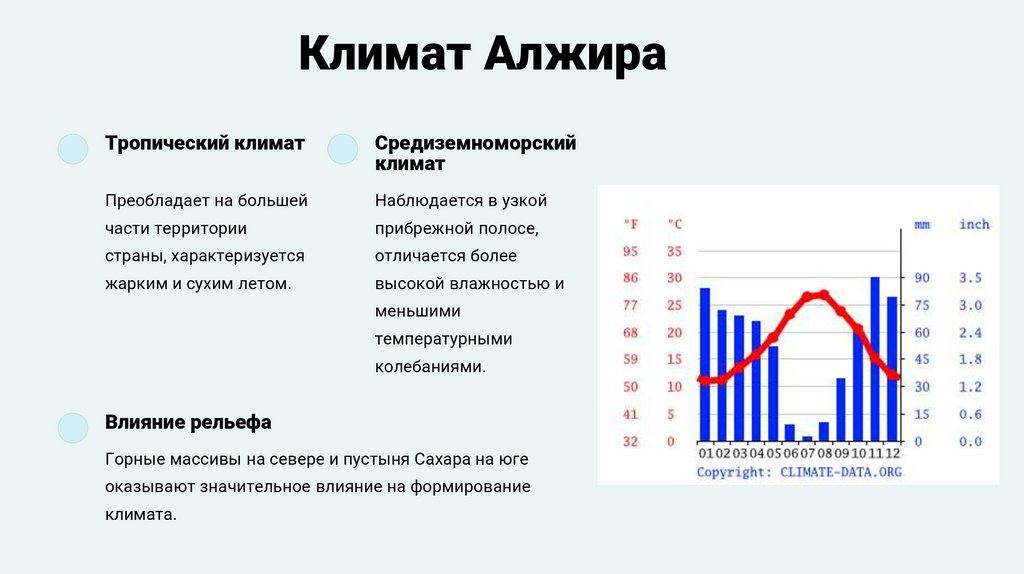 Климат Алжира

Тропический климат

Преобладает на большей части территории страны, характеризуется жарким и сухим летом.

Средиземноморский климат

Наблюдается в узкой прибрежной полосе, отличается более высокой влажностью и меньшими температурными колебаниями.

Влияние рельефа

Горные массивы на севере и пустыня Сахара на юге оказывают значительное влияние на формирование климата.

°F °C mm inch
95 35
86 30 90 3.5
77 25 75 3.0
68 20 60 2.4
59 15 45 1.8
50 10 30 1.2
41 5 15 0.6
32 0 0 0.0
01 02 03 04 05 06 07 08 09 10 11 12
Copyright: CLIMATE-DATA.ORG